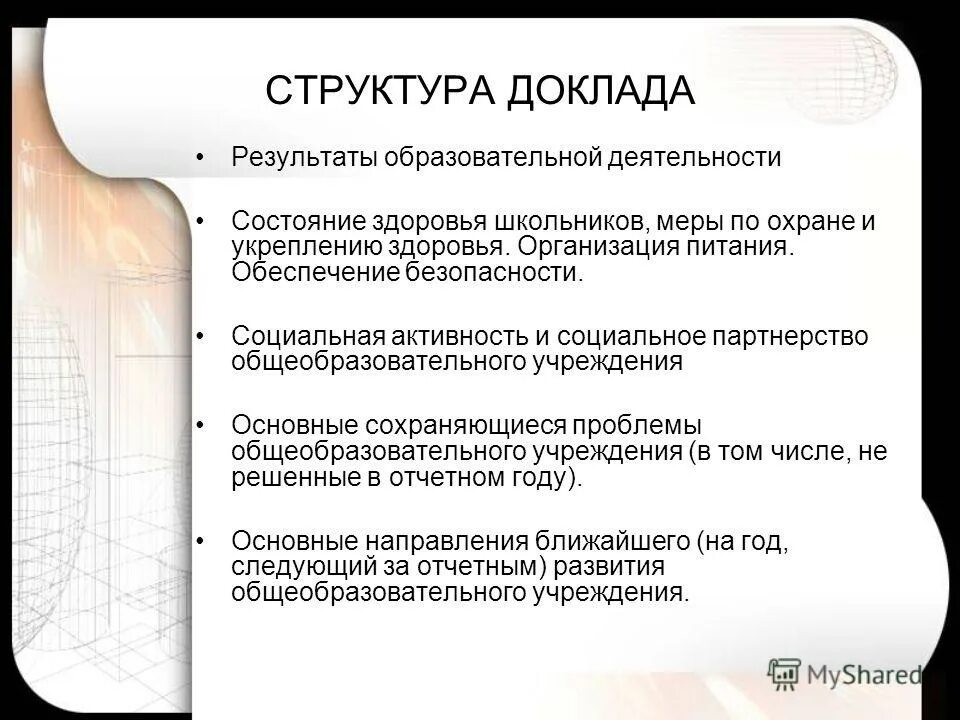 СТРУКТУРА ДОКЛАДА

• Результаты образовательной деятельности

• Состояние здоровья школьников, меры по охране и укреплению здоровья. Организация питания. Обеспечение безопасности.

• Социальная активность и социальное партнерство общеобразовательного учреждения

• Основные сохраняющиеся проблемы общеобразовательного учреждения (в том числе, не решенные в отчетном году).

• Основные направления ближайшего (на год, следующий за отчетным) развития общеобразовательного учреждения.

MyShared